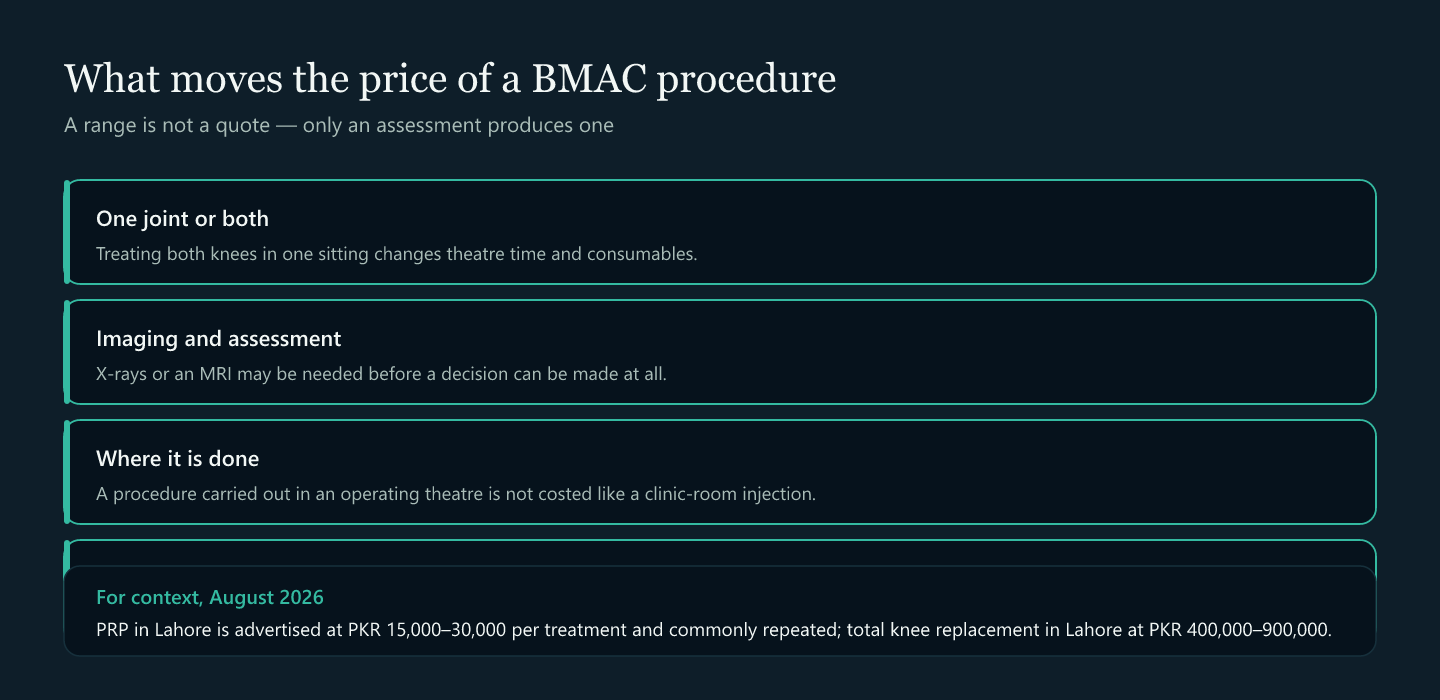 What moves the price of a BMAC procedure

A range is not a quote — only an assessment produces one

One joint or both

Treating both knees in one sitting changes theatre time and consumables.

Imaging and assessment

X-rays or an MRI may be needed before a decision can be made at all.

Where it is done

A procedure carried out in an operating theatre is not costed like a clinic-room injection.

For context, August 2026

PRP in Lahore is advertised at PKR 15,000–30,000 per treatment and commonly repeated; total knee replacement in Lahore at PKR 400,000–900,000.